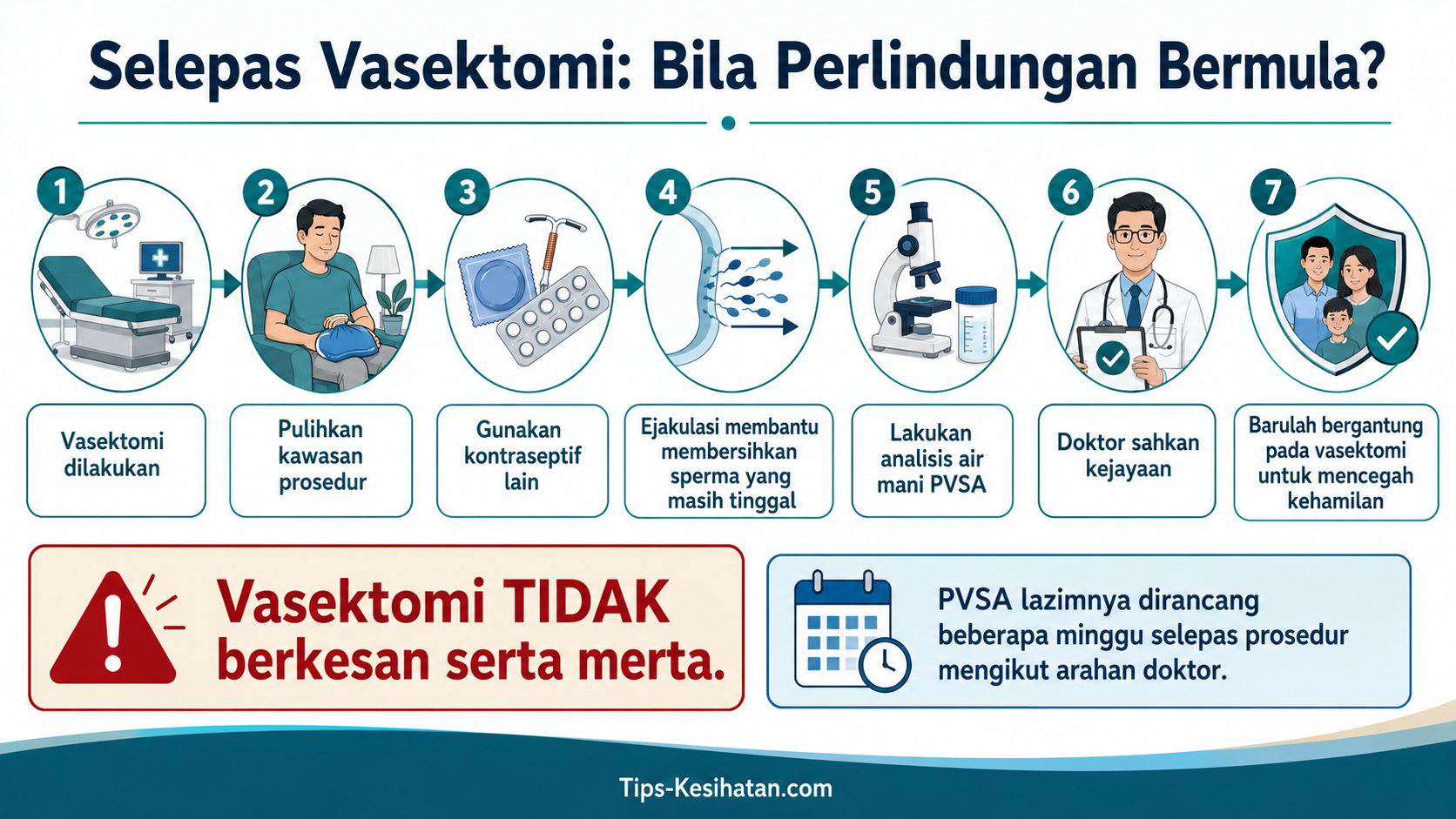 Selepas Vasektomi: Bila Perlindungan Bermula?

1
Vasektomi dilakukan

2
Pulihkan kawasan prosedur

3
Gunakan kontraseptif lain

4
Ejakulasi membantu membersihkan sperma yang masih tinggal

5
Lakukan analisis air mani PVSA

6
Doktor sahkan kejayaan

7
Barulah bergantung pada vasektomi untuk mencegah kehamilan

Vasektomi TIDAK berkesan serta merta.

PVSA lazimnya dirancang beberapa minggu selepas prosedur mengikut arahan doktor.

Tips-Kesihatan.com